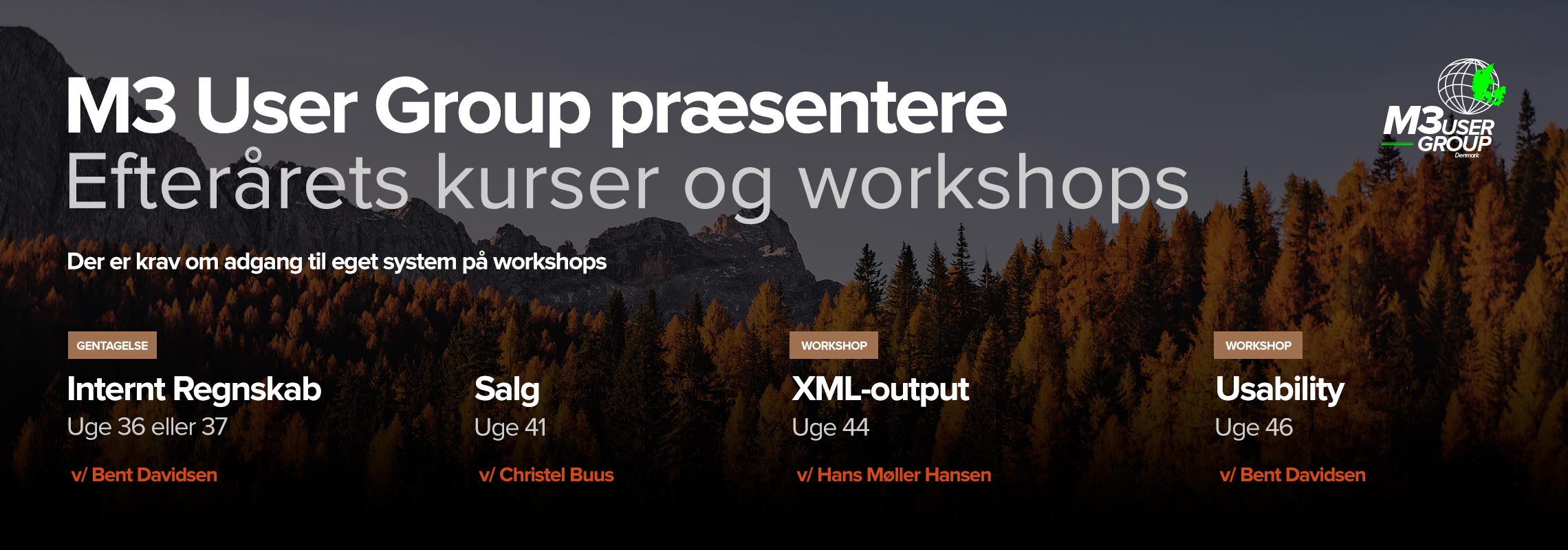 M3 User Group præsentere
Efterårets kurser og workshops

M3 USER GROUP Denmark

Der er krav om adgang til eget system på workshops

GENTAGELSE
Internt Regnskab
Uge 36 eller 37
v/ Bent Davidsen

Salg
Uge 41
v/ Christel Buus

WORKSHOP
XML-output
Uge 44
v/ Hans Møller Hansen

WORKSHOP
Usability
Uge 46
v/ Bent Davidsen